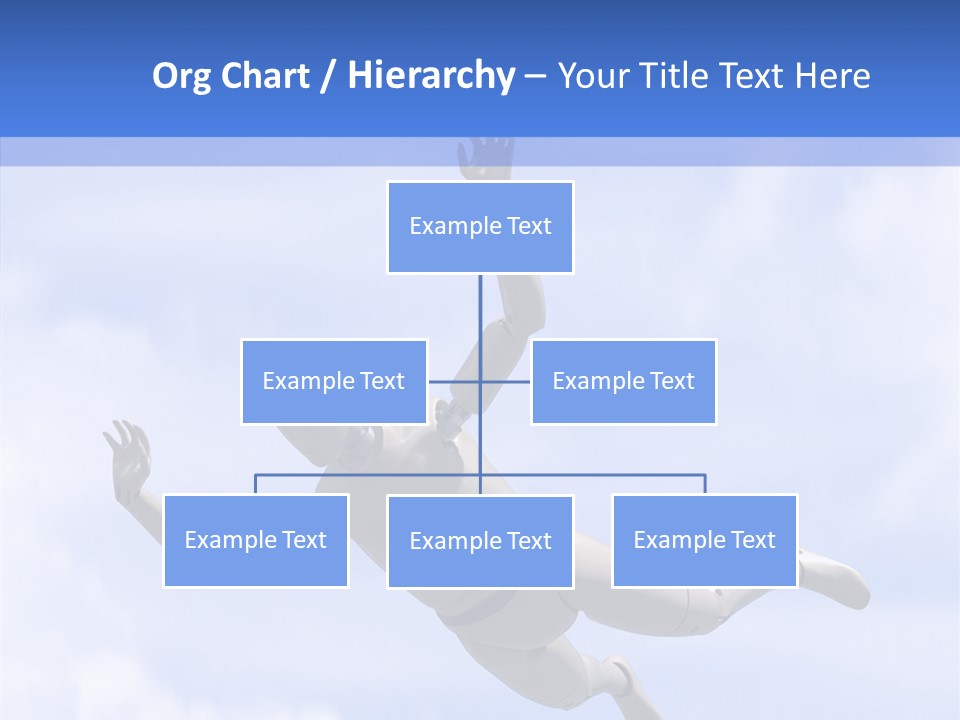 Org Chart / Hierarchy – Your Title Text Here

Example Text

Example Text

Example Text

Example Text

Example Text

Example Text